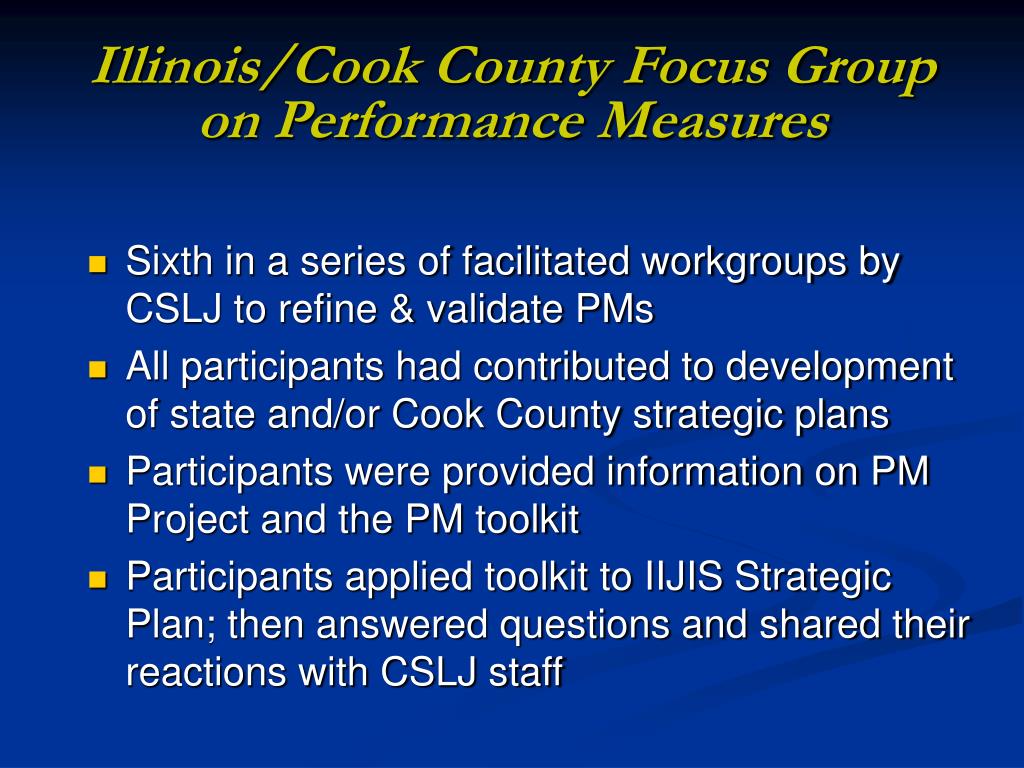 Illinois/Cook County Focus Group on Performance Measures

- Sixth in a series of facilitated workgroups by CSLJ to refine & validate PMs
- All participants had contributed to development of state and/or Cook County strategic plans
- Participants were provided information on PM Project and the PM toolkit
- Participants applied toolkit to IIJIS Strategic Plan; then answered questions and shared their reactions with CSLJ staff